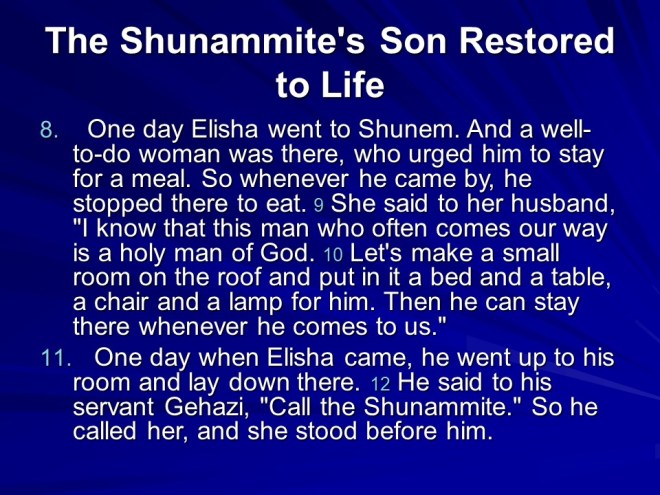 The Shunammite's Son Restored to Life

8. One day Elisha went to Shunem. And a well-to-do woman was there, who urged him to stay for a meal. So whenever he came by, he stopped there to eat. 9 She said to her husband, "I know that this man who often comes our way is a holy man of God. 10 Let's make a small room on the roof and put in it a bed and a table, a chair and a lamp for him. Then he can stay there whenever he comes to us."

11. One day when Elisha came, he went up to his room and lay down there. 12 He said to his servant Gehazi, "Call the Shunammite." So he called her, and she stood before him.